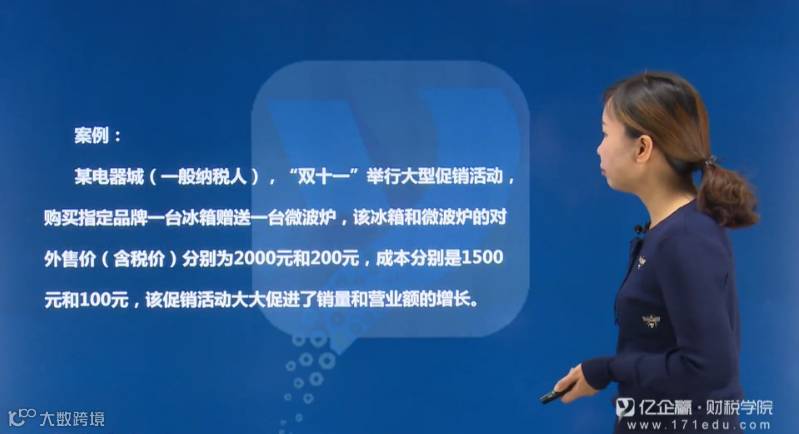 案例：

某电器城（一般纳税人），“双十一”举行大型促销活动，购买指定品牌一台冰箱赠送一台微波炉，该冰箱和微波炉的对外售价（含税价）分别为2000元和200元，成本分别是1500元和100元，该促销活动大大促进了销量和营业额的增长。

大数跨境

亿企赢·财税学院
www.171edu.com